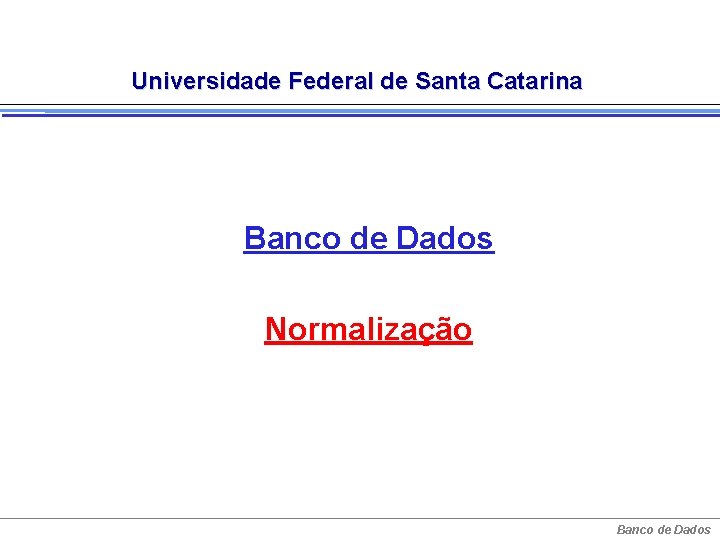 Universidade Federal de Santa Catarina

Banco de Dados

Normalização

Banco de Dados